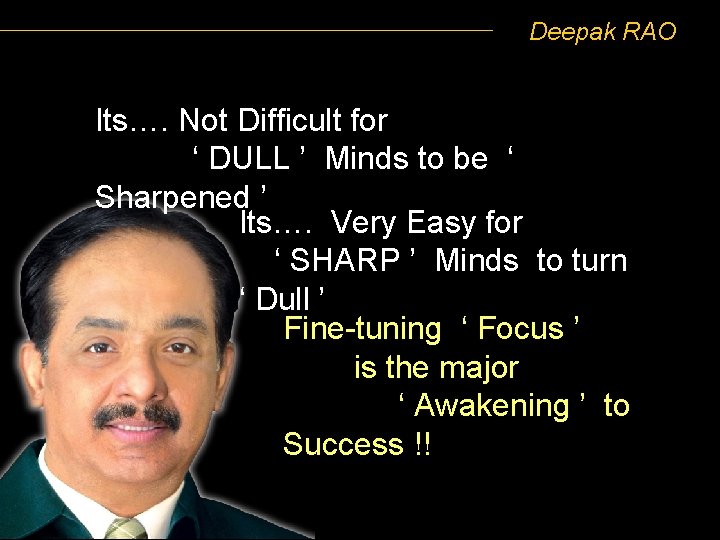 Deepak RAO

Its…. Not Difficult for ‘ DULL ’ Minds to be ‘ Sharpened ’

Its…. Very Easy for ‘ SHARP ’ Minds to turn ‘ Dull ’

Fine-tuning ‘ Focus ’ is the major ‘ Awakening ’ to Success !!